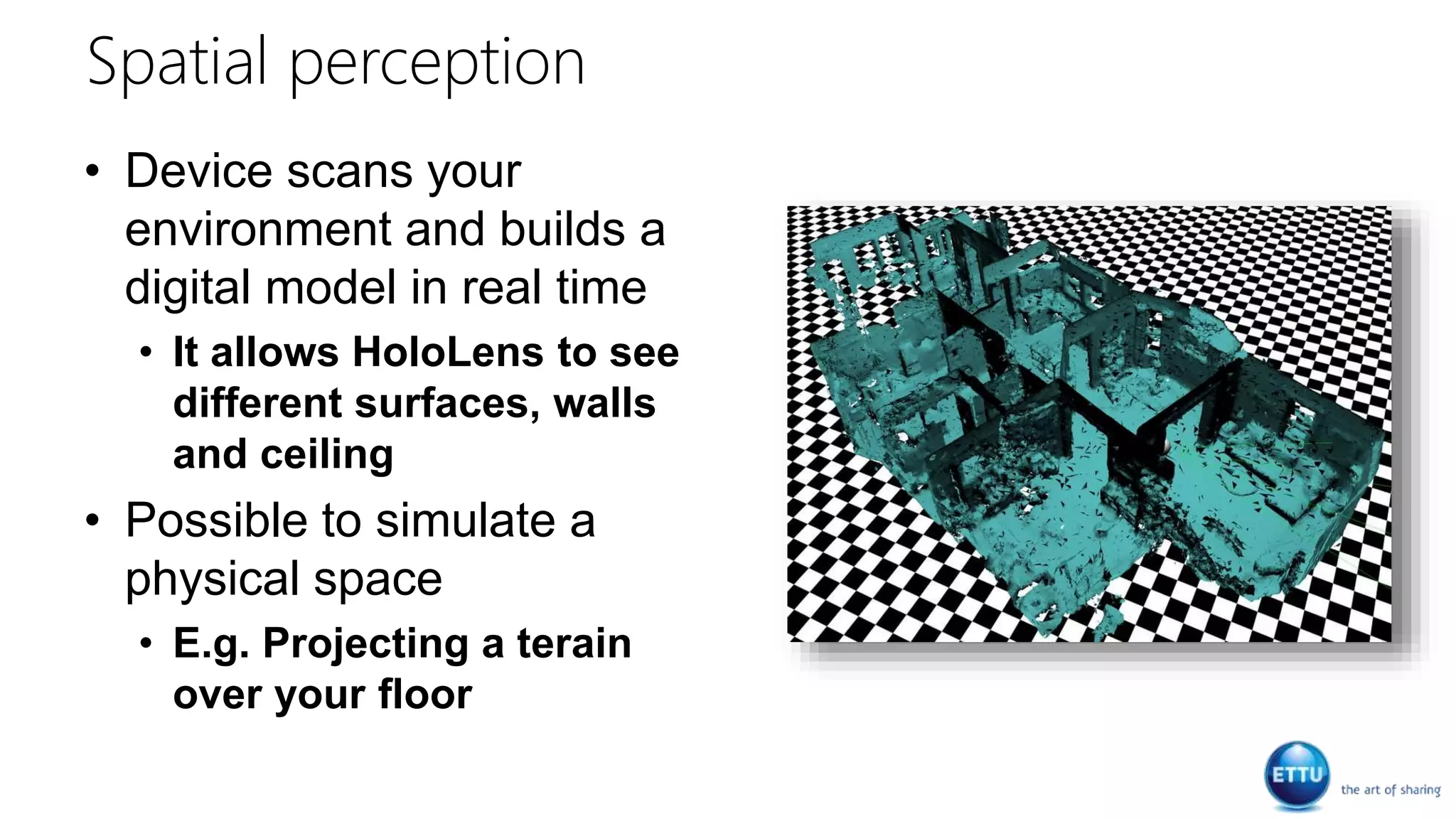 Spatial perception

• Device scans your environment and builds a digital model in real time
  • It allows HoloLens to see different surfaces, walls and ceiling
• Possible to simulate a physical space
  • E.g. Projecting a terain over your floor

ETTU
the art of sharing